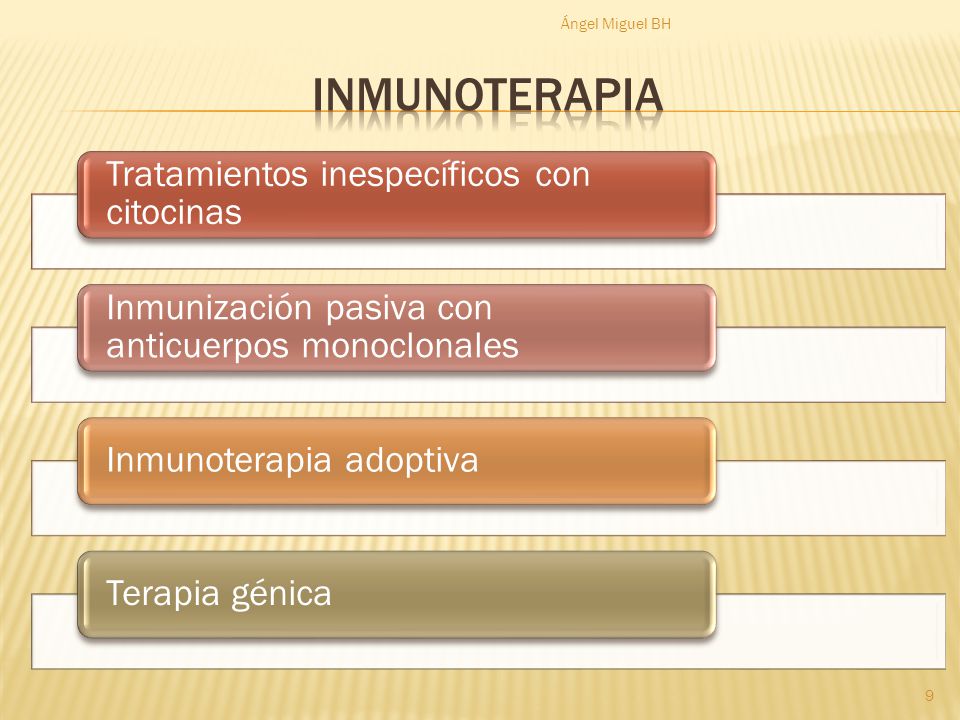 Ángel Miguel BH

INMUNOTERAPIA

Tratamientos inespecíficos con citocinas

Inmunización pasiva con anticuerpos monoclonales

Inmunoterapia adoptiva

Terapia génica

9